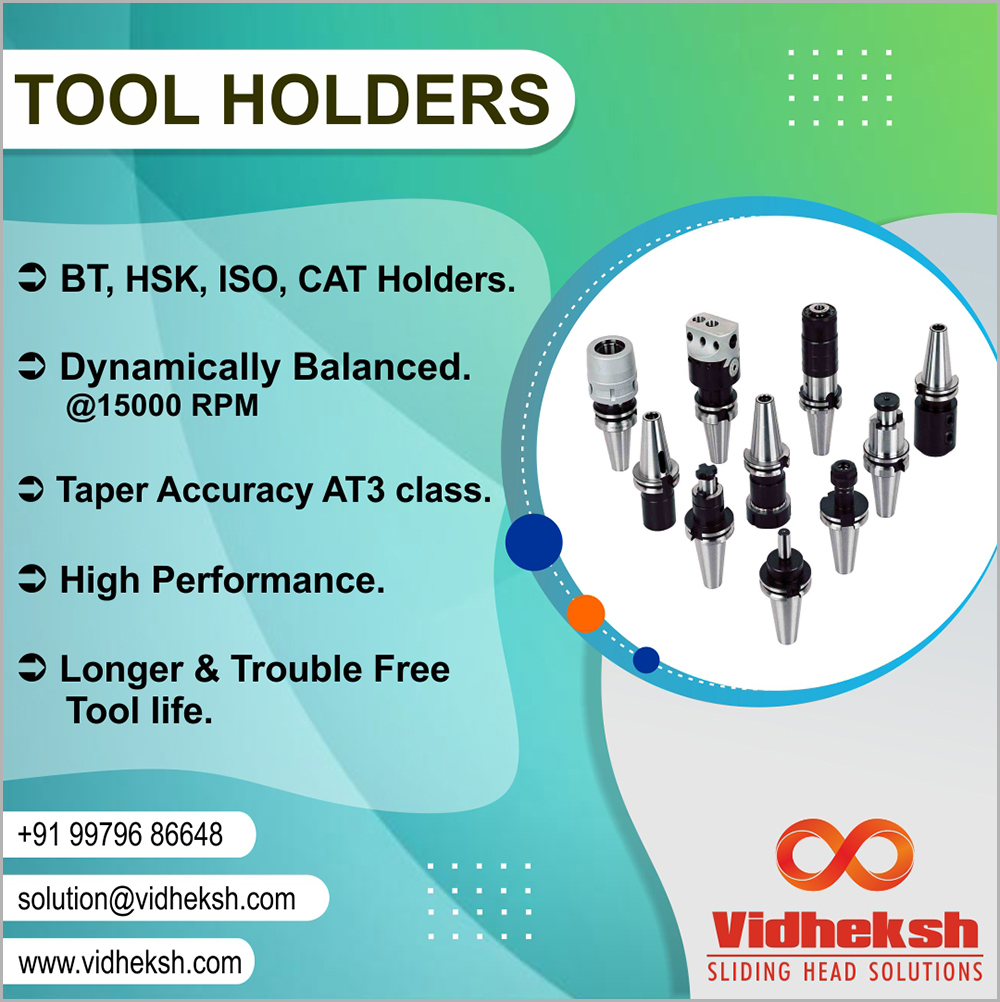 TOOL HOLDERS

➲ BT, HSK, ISO, CAT Holders.

➲ Dynamically Balanced. @15000 RPM

➲ Taper Accuracy AT3 class.

➲ High Performance.

➲ Longer & Trouble Free Tool life.

+91 99796 86648

solution@vidheksh.com

www.vidheksh.com

Vidheksh
SLIDING HEAD SOLUTIONS